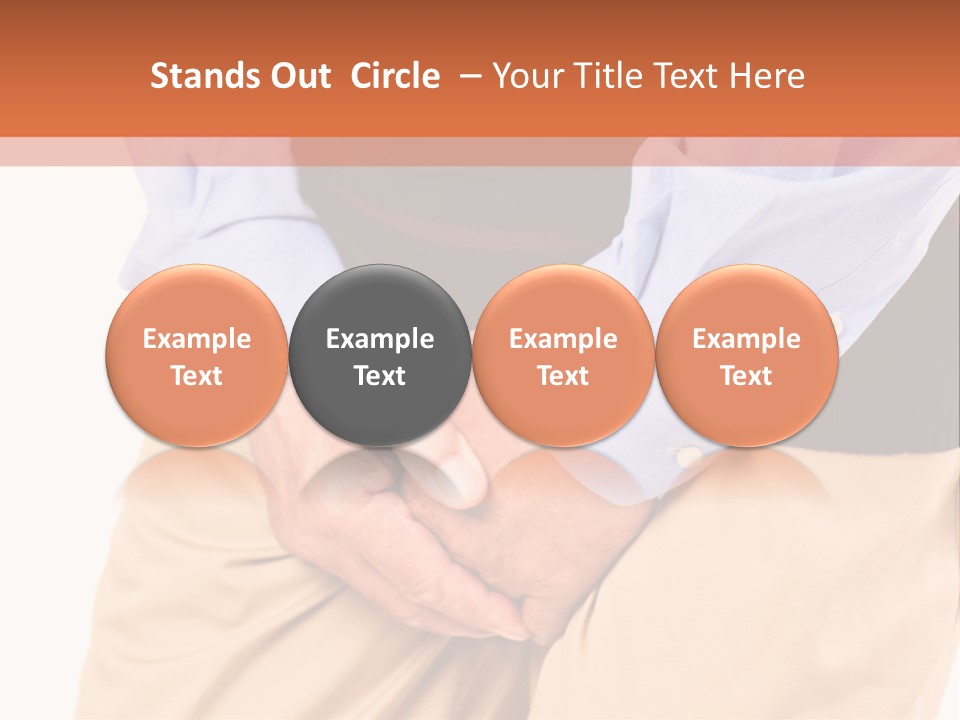 Stands Out Circle – Your Title Text Here

Example Text

Example Text

Example Text

Example Text